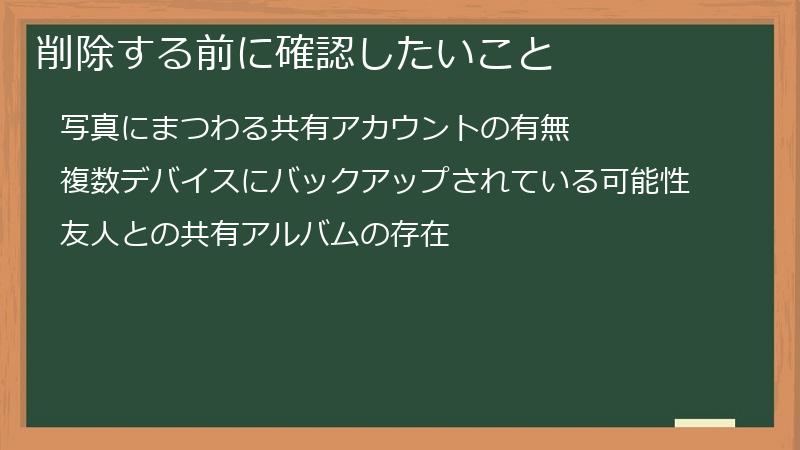 削除する前に確認したいこと

写真にまつわる共有アカウントの有無

複数デバイスにバックアップされている可能性

友人との共有アルバムの存在